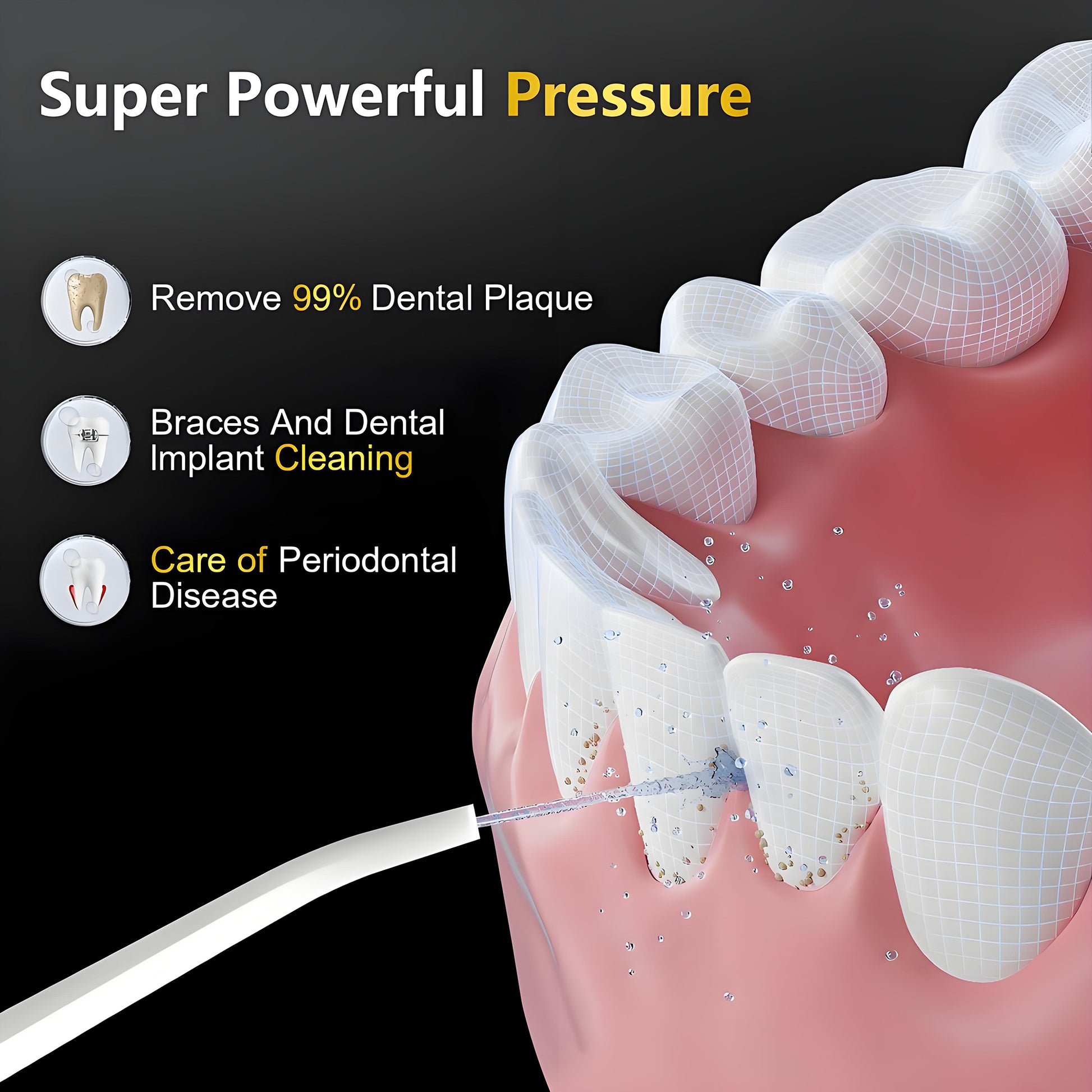 Super Powerful Pressure

Remove 99% Dental Plaque

Braces And Dental Implant Cleaning

Care of Periodontal Disease